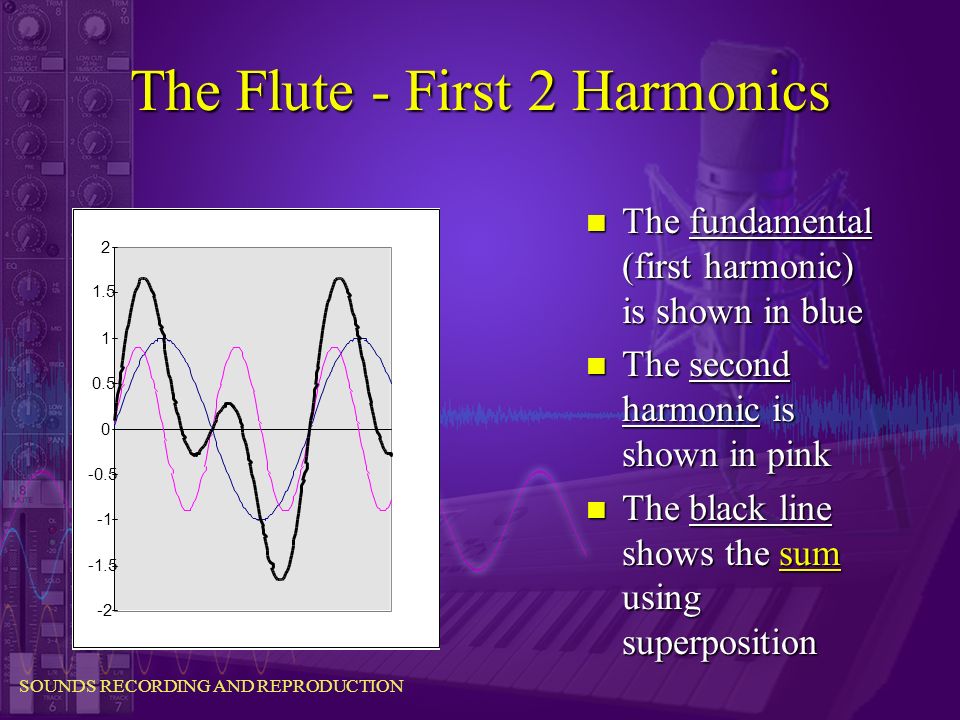 The Flute - First 2 Harmonics

2
1.5
1
0.5
0
-0.5
-1
-1.5
-2

The fundamental (first harmonic) is shown in blue

The second harmonic is shown in pink

The black line shows the sum using superposition

SOUNDS RECORDING AND REPRODUCTION